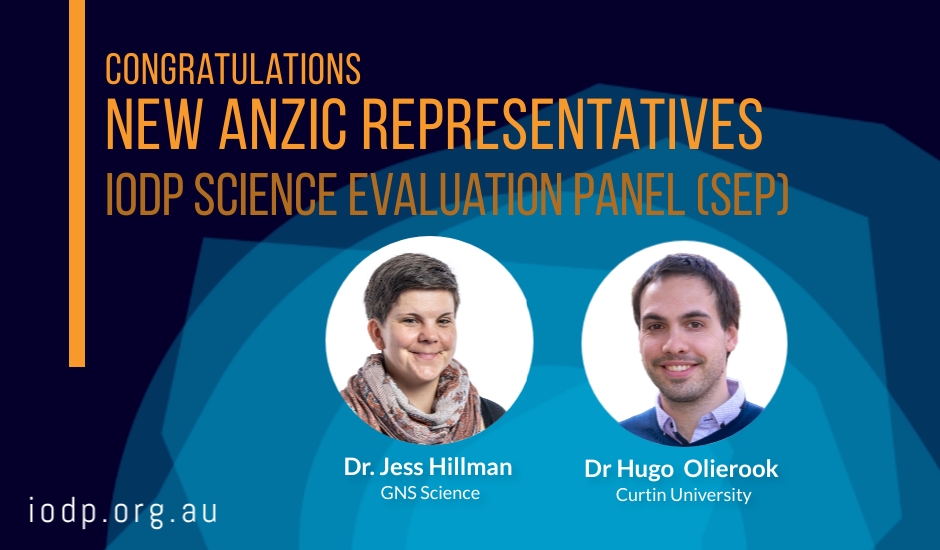 CONGRATULATIONS
NEW ANZIC REPRESENTATIVES
IODP SCIENCE EVALUATION PANEL (SEP)

Dr. Jess Hillman
GNS Science

Dr Hugo Olierook
Curtin University

iodp.org.au